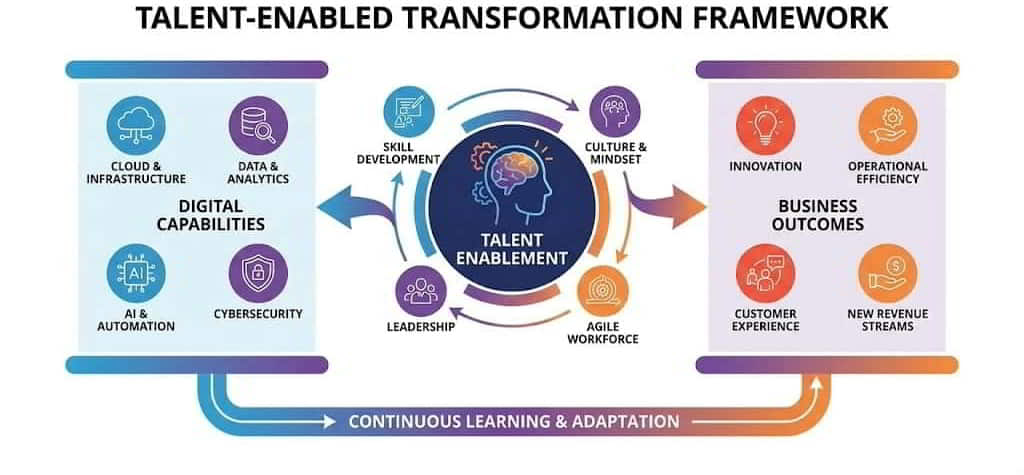 TALENT-ENABLED TRANSFORMATION FRAMEWORK

CLOUD & INFRASTRUCTURE

DATA & ANALYTICS

DIGITAL CAPABILITIES

AI

AI & AUTOMATION

CYBERSECURITY

SKILL DEVELOPMENT

CULTURE & MINDSET

TALENT ENABLEMENT

LEADERSHIP

AGILE WORKFORCE

INNOVATION

OPERATIONAL EFFICIENCY

BUSINESS OUTCOMES

CUSTOMER EXPERIENCE

NEW REVENUE STREAMS

CONTINUOUS LEARNING & ADAPTATION